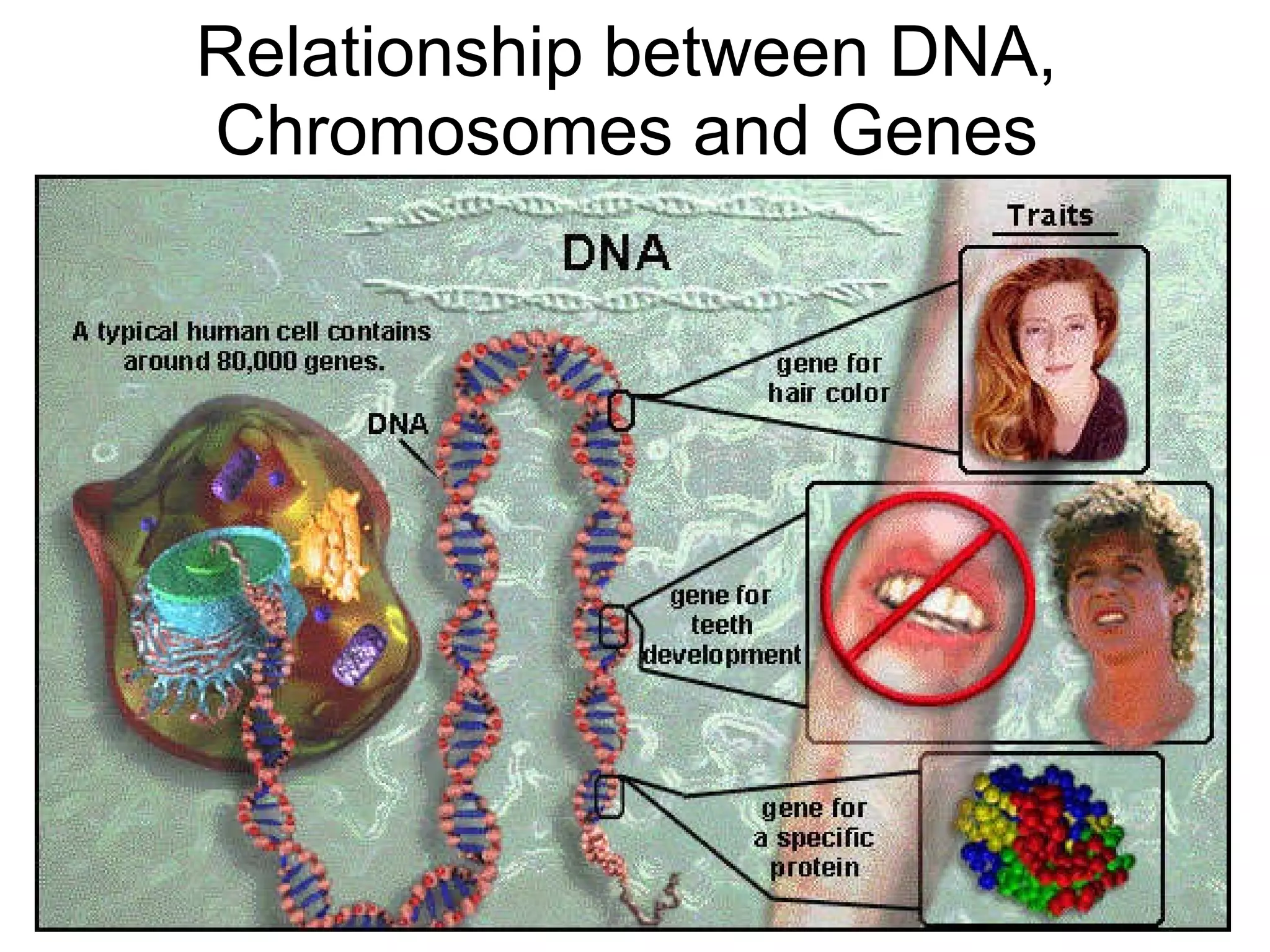 Relationship between DNA, Chromosomes and Genes

DNA

Traits

A typical human cell contains around 80,000 genes.

DNA

gene for hair color

gene for teeth development

gene for a specific protein